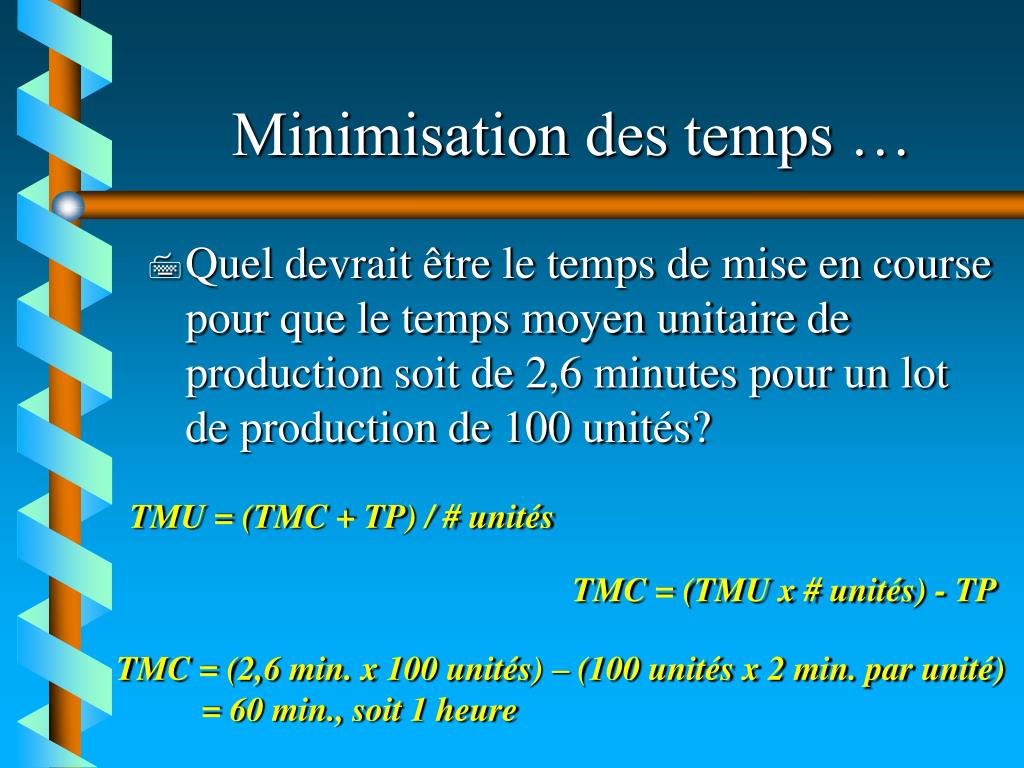 Minimisation des temps …

Quel devrait être le temps de mise en course pour que le temps moyen unitaire de production soit de 2,6 minutes pour un lot de production de 100 unités?

TMU = (TMC + TP) / # unités

TMC = (TMU x # unités) - TP

TMC = (2,6 min. x 100 unités) – (100 unités x 2 min. par unité)
= 60 min., soit 1 heure